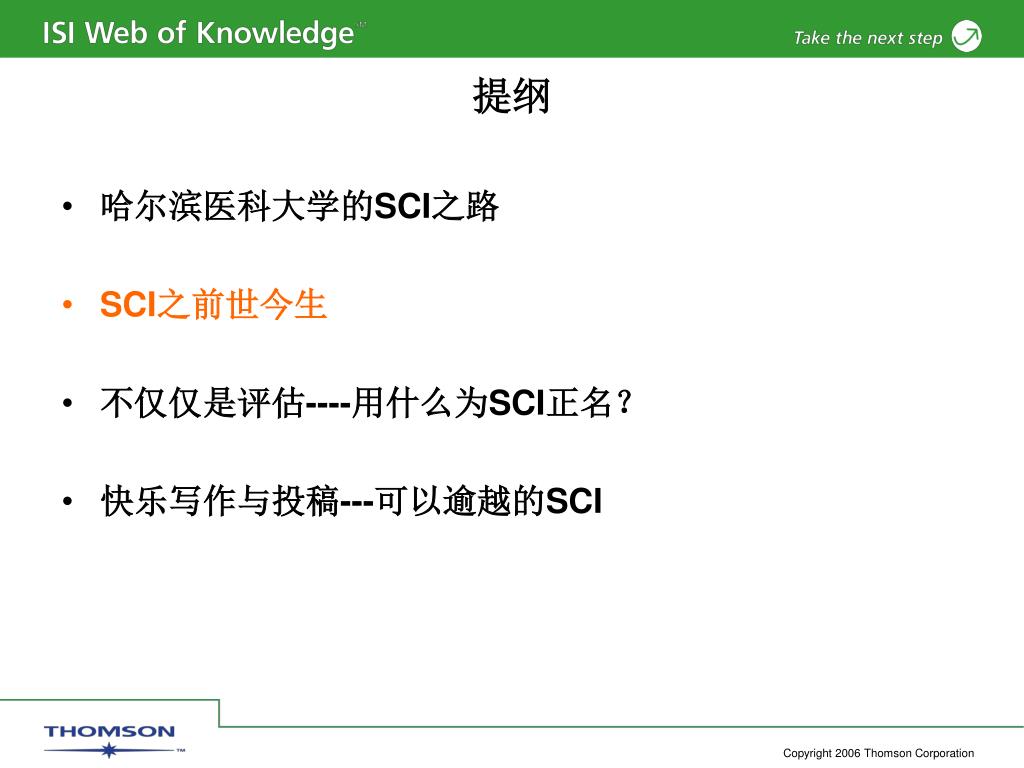 ISI Web of Knowledge℠

Take the next step

提纲

• 哈尔滨医科大学的SCI之路

• SCI之前世今生

• 不仅仅是评估----用什么为SCI正名？

• 快乐写作与投稿---可以逾越的SCI

THOMSON™

Copyright 2006 Thomson Corporation